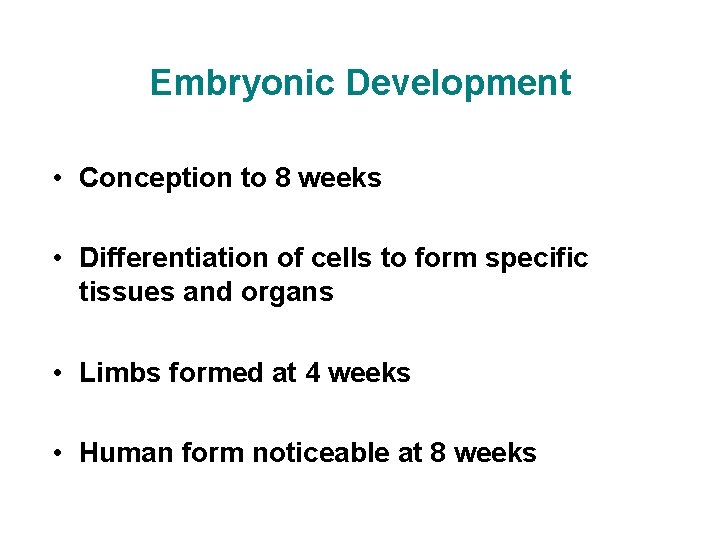 Embryonic Development

• Conception to 8 weeks

• Differentiation of cells to form specific tissues and organs

• Limbs formed at 4 weeks

• Human form noticeable at 8 weeks